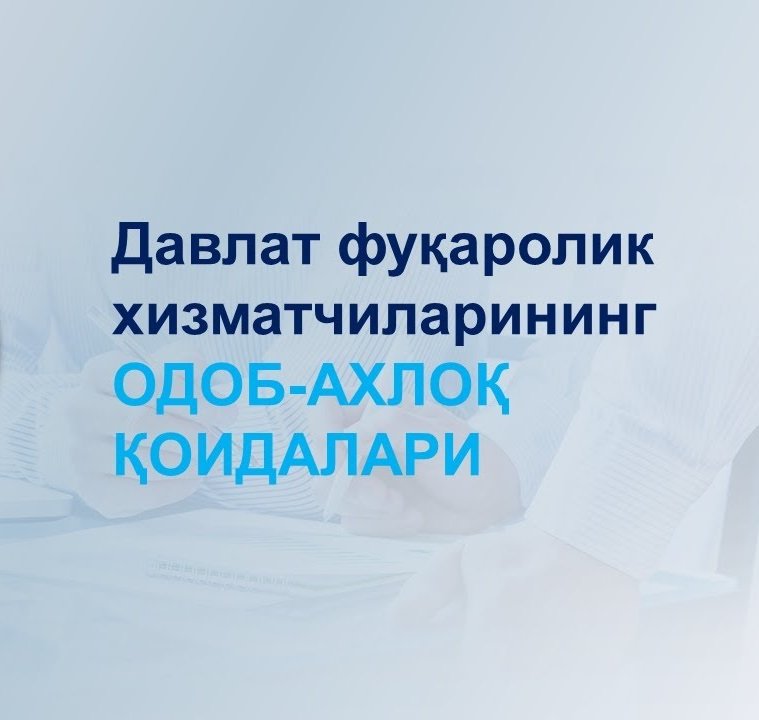 Давлат фуқаролик хизматчиларининг ОДОБ-АХЛОҚ ҚОИДАЛАРИ